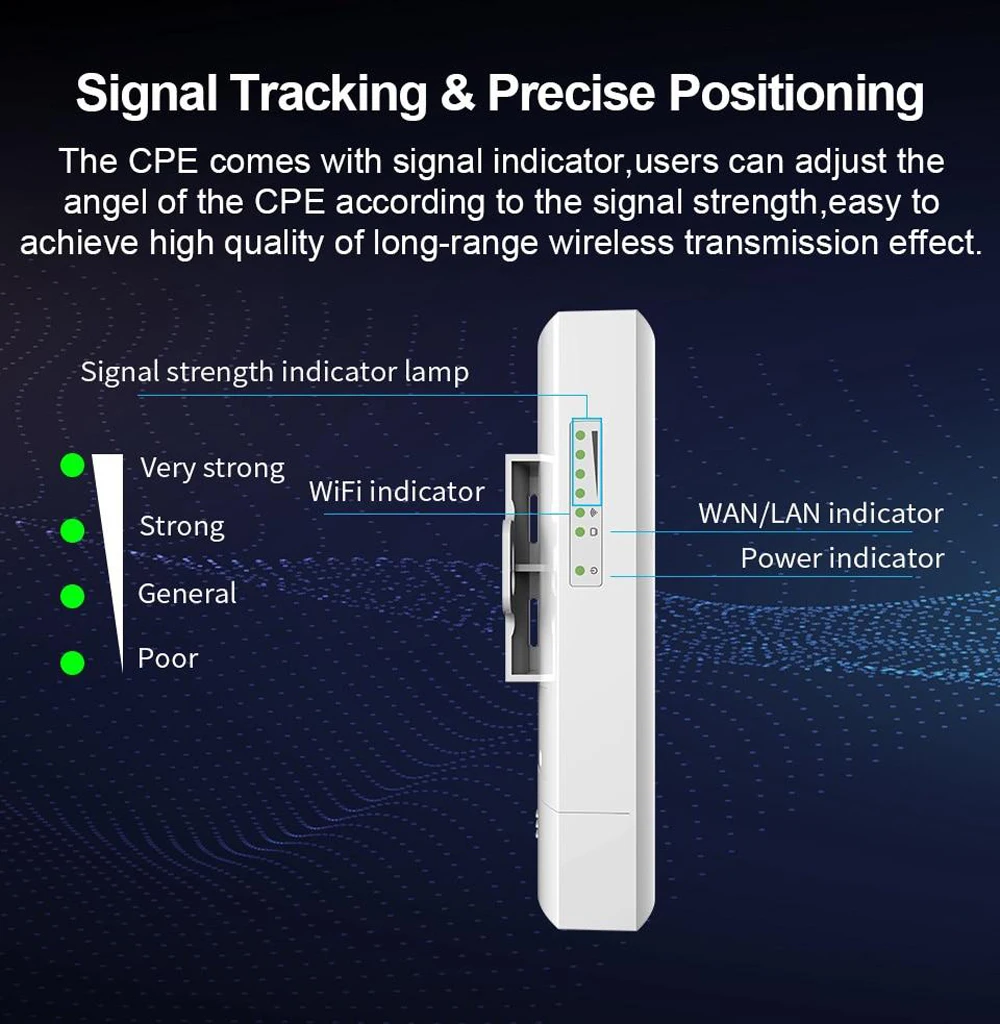 Signal Tracking & Precise Positioning

The CPE comes with signal indicator,users can adjust the angel of the CPE according to the signal strength,easy to achieve high quality of long-range wireless transmission effect.

Signal strength indicator lamp

Very strong

Strong

General

Poor

WiFi indicator

WAN/LAN indicator

Power indicator